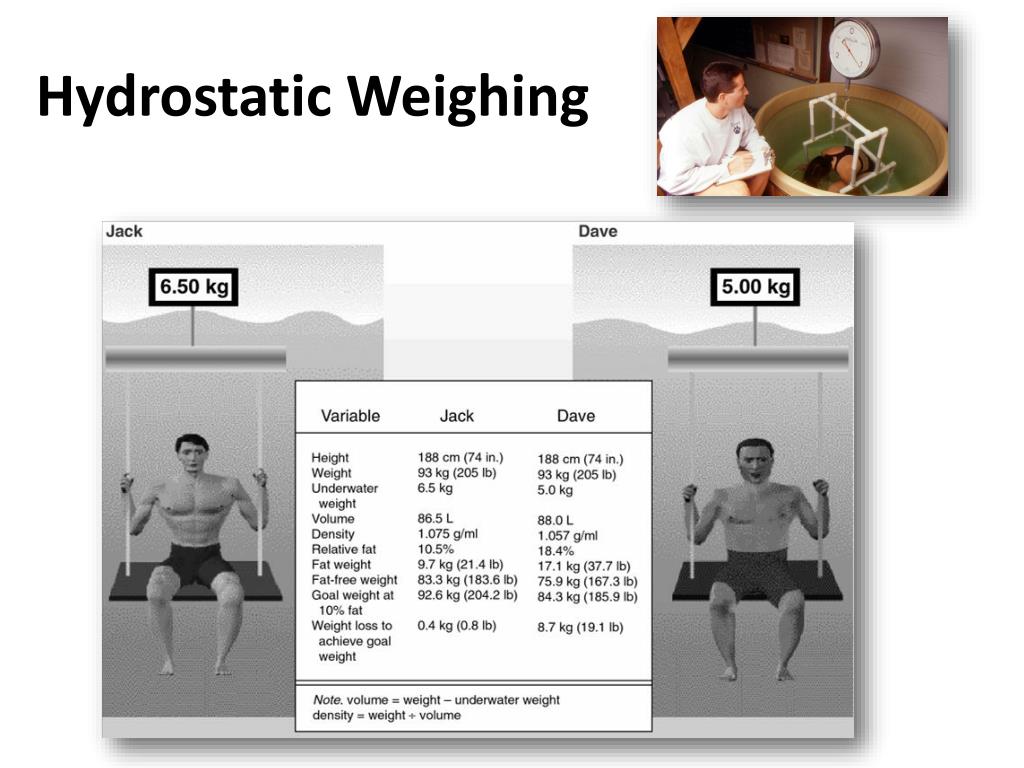 Hydrostatic Weighing

Jack

6.50 kg

Dave

5.00 kg

| Variable | Jack | Dave |
|---|---|---|
| Height | 188 cm (74 in.) | 188 cm (74 in.) |
| Weight | 93 kg (205 lb) | 93 kg (205 lb) |
| Underwater weight | 6.5 kg | 5.0 kg |
| Volume | 86.5 L | 88.0 L |
| Density | 1.075 g/ml | 1.057 g/ml |
| Relative fat | 10.5% | 18.4% |
| Fat weight | 9.7 kg (21.4 lb) | 17.1 kg (37.7 lb) |
| Fat-free weight | 83.3 kg (183.6 lb) | 75.9 kg (167.3 lb) |
| Goal weight at 10% fat | 92.6 kg (204.2 lb) | 84.3 kg (185.9 lb) |
| Weight loss to achieve goal weight | 0.4 kg (0.8 lb) | 8.7 kg (19.1 lb) |

Note. volume = weight – underwater weight
density = weight ÷ volume